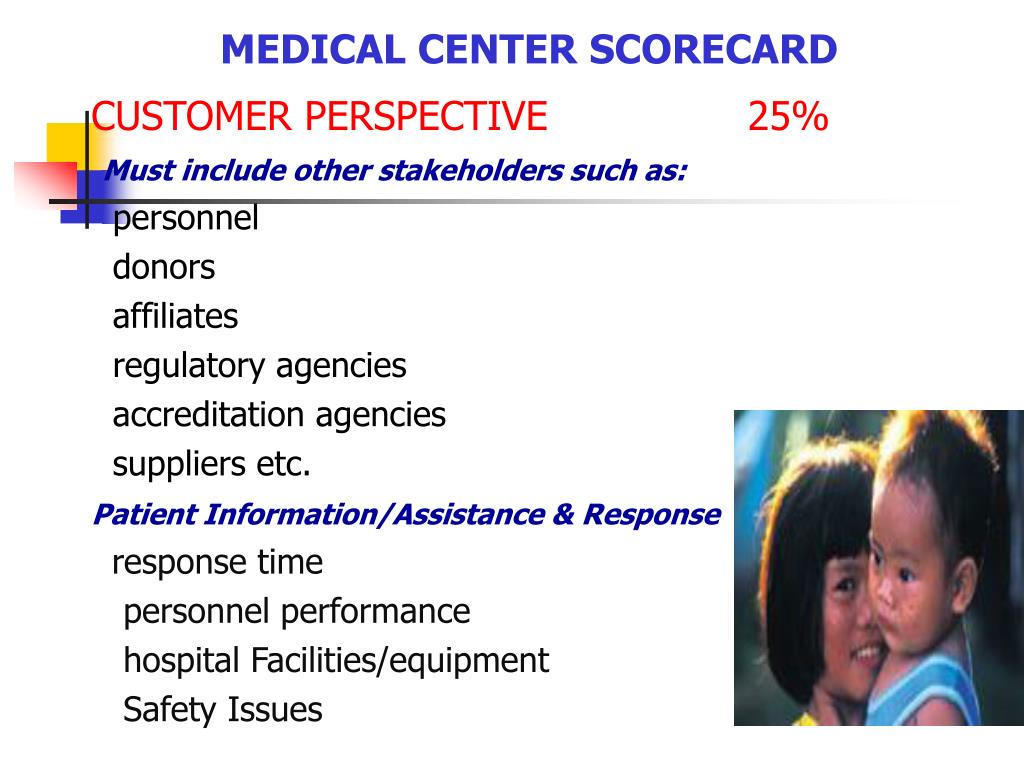 MEDICAL CENTER SCORECARD

CUSTOMER PERSPECTIVE 25%

Must include other stakeholders such as:

personnel
donors
affiliates
regulatory agencies
accreditation agencies
suppliers etc.

Patient Information/Assistance & Response

response time
personnel performance
hospital Facilities/equipment
Safety Issues